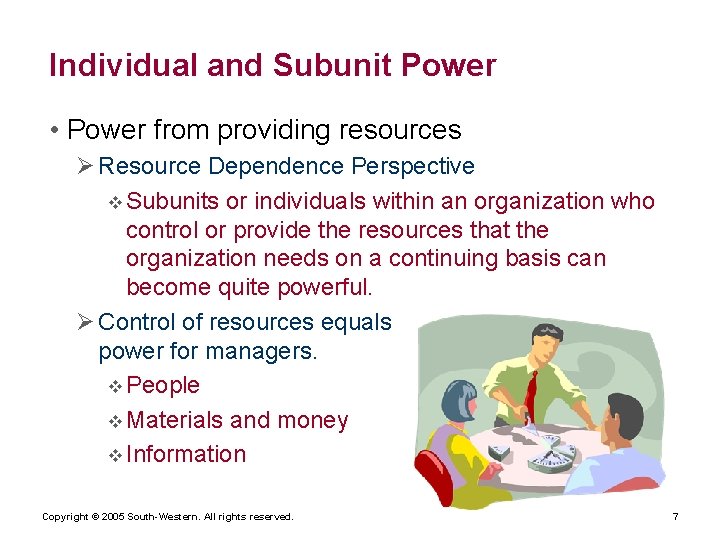 Individual and Subunit Power

• Power from providing resources

➢ Resource Dependence Perspective

❖ Subunits or individuals within an organization who control or provide the resources that the organization needs on a continuing basis can become quite powerful.

➢ Control of resources equals power for managers.

❖ People

❖ Materials and money

❖ Information

Copyright © 2005 South-Western. All rights reserved.

7